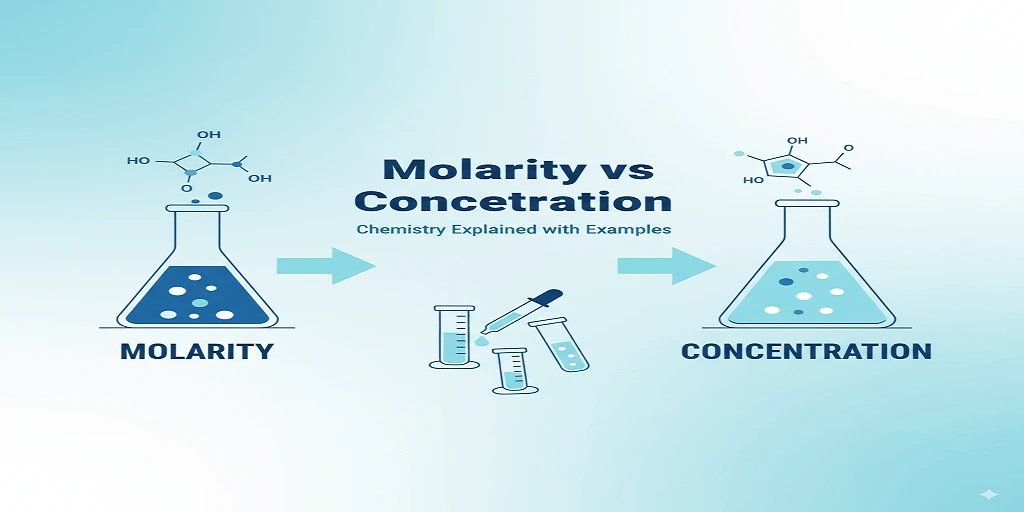 OH
HO
OH
O

Molarity vs Concetration
Chemistry Explained with Examples

OH
HO
O

MOLARITY

CONCENTRATION